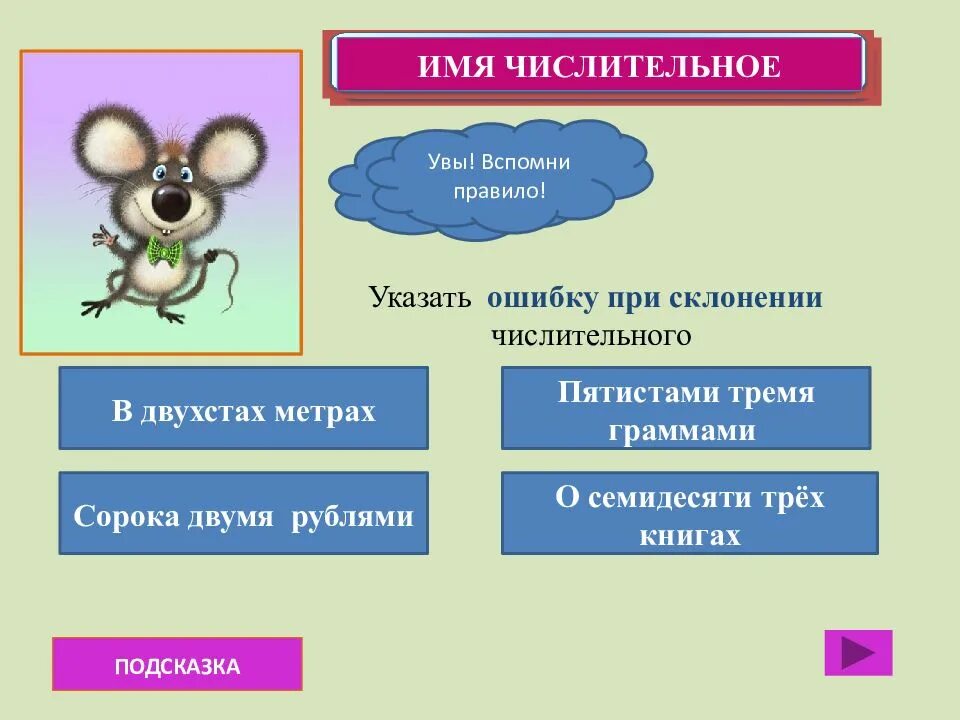 ИМЯ ЧИСЛИТЕЛЬНОЕ

Увы! Вспомни правило!

Указать ошибку при склонении числительного

В двухстах метрах

Пятистами тремя граммами

Сорока двумя рублями

О семидесяти трёх книгах

ПОДСКАЗКА